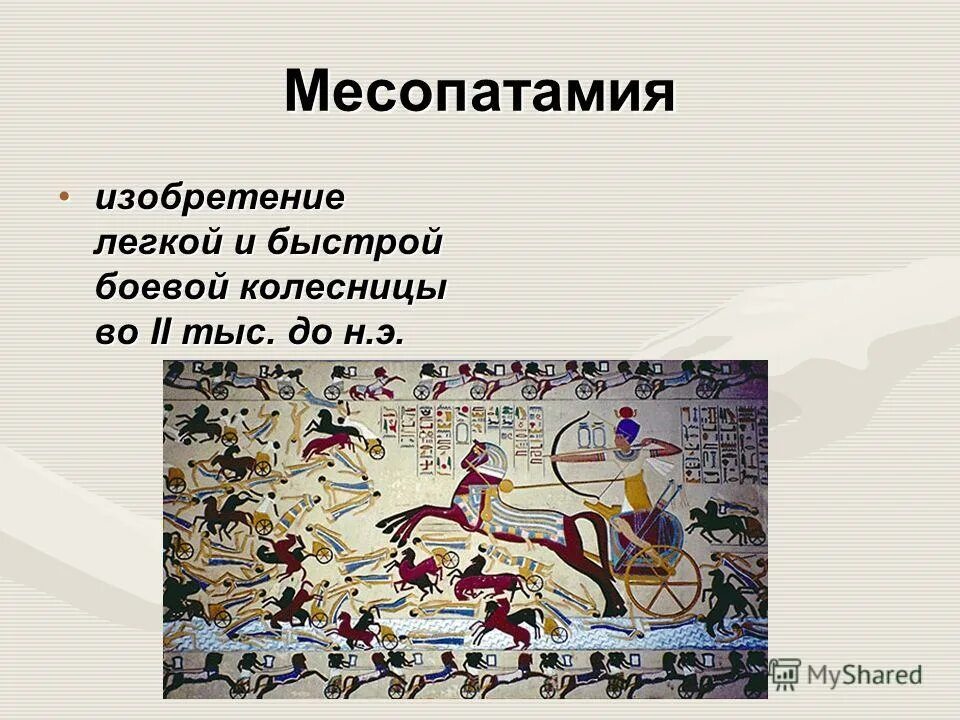 Месопатамия

• изобретение легкой и быстрой боевой колесницы во II тыс. до н.э.

MyShared